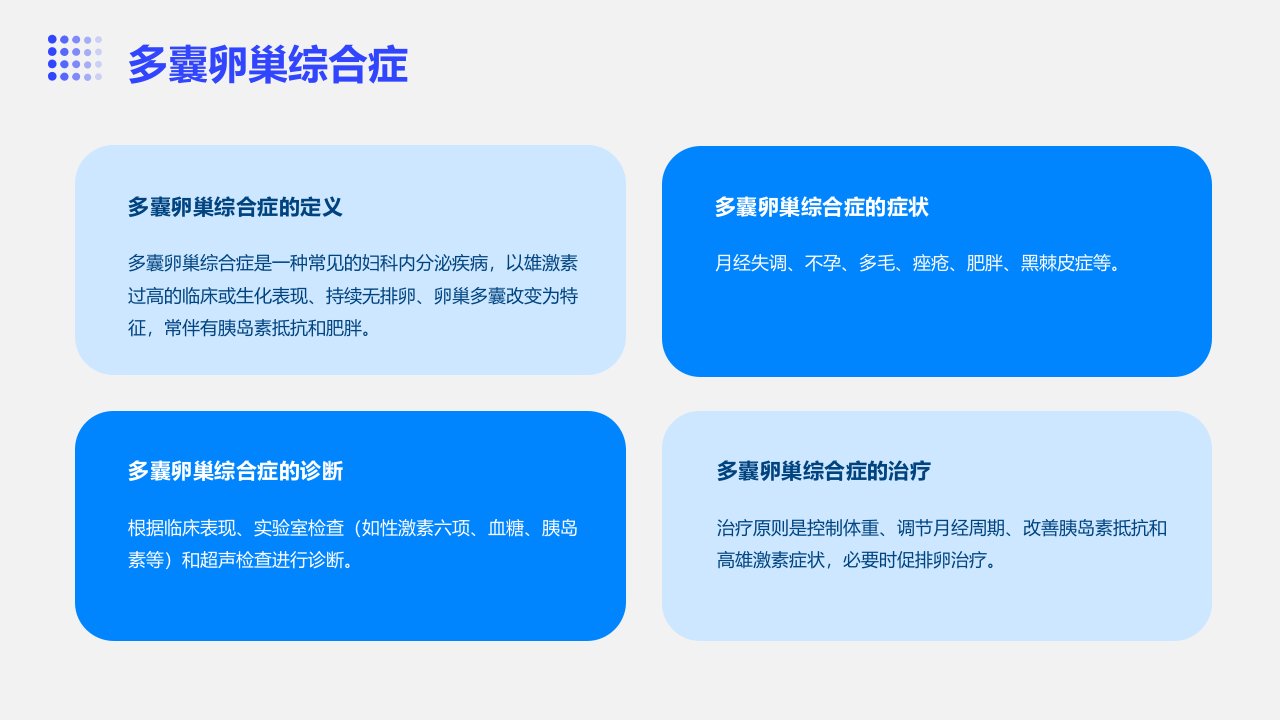 多囊卵巢综合症

多囊卵巢综合症的定义

多囊卵巢综合症是一种常见的妇科内分泌疾病，以雄激素过高的临床或生化表现、持续无排卵、卵巢多囊改变为特征，常伴有胰岛素抵抗和肥胖。

多囊卵巢综合症的症状

月经失调、不孕、多毛、痤疮、肥胖、黑棘皮症等。

多囊卵巢综合症的诊断

根据临床表现、实验室检查（如性激素六项、血糖、胰岛素等）和超声检查进行诊断。

多囊卵巢综合症的治疗

治疗原则是控制体重、调节月经周期、改善胰岛素抵抗和高雄激素症状，必要时促排卵治疗。